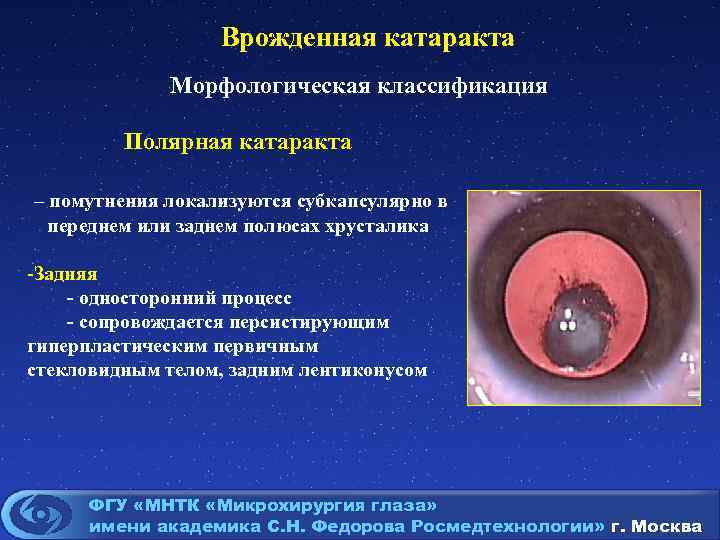 Врожденная катаракта

Морфологическая классификация

Полярная катаракта

– помутнения локализуются субкапсулярно в переднем или заднем полюсах хрусталика

-Задняя
- односторонний процесс
- сопровождается персистирующим гиперпластическим первичным стекловидным телом, задним лентиконусом

ФГУ «МНТК «Микрохирургия глаза» имени академика С.Н. Федорова Росмедтехнологии» г. Москва